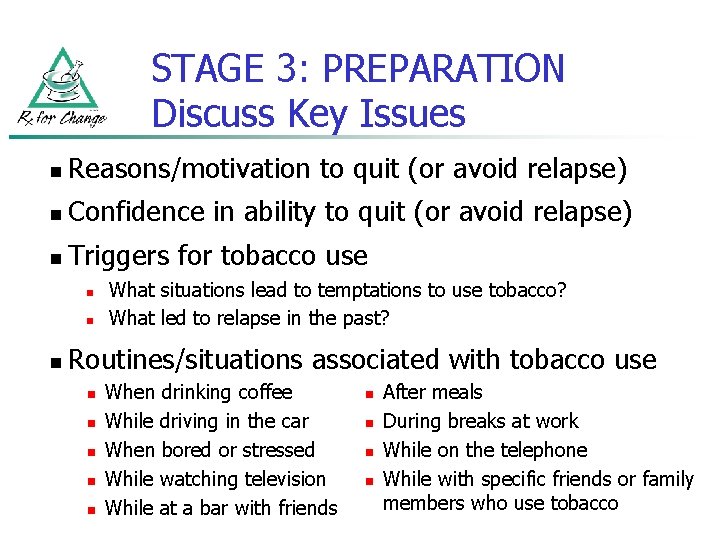 Rx for Change

STAGE 3: PREPARATION
Discuss Key Issues

- Reasons/motivation to quit (or avoid relapse)
- Confidence in ability to quit (or avoid relapse)
- Triggers for tobacco use
  - What situations lead to temptations to use tobacco?
  - What led to relapse in the past?
- Routines/situations associated with tobacco use
  - When drinking coffee
  - While driving in the car
  - When bored or stressed
  - While watching television
  - While at a bar with friends
  - After meals
  - During breaks at work
  - While on the telephone
  - While with specific friends or family members who use tobacco